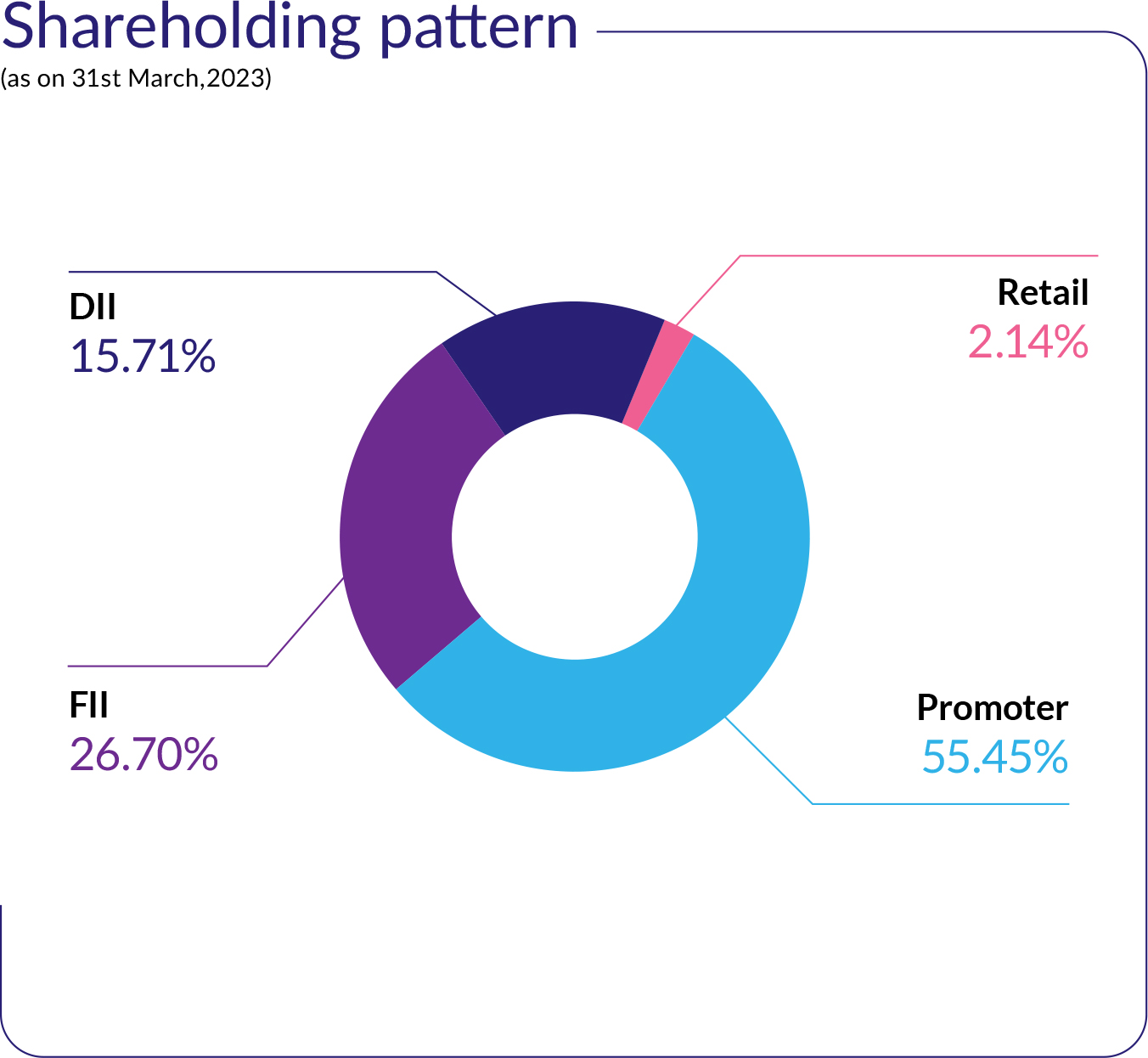 Shareholding pattern
(as on 31st March,2023)

DII
15.71%

Retail
2.14%

FII
26.70%

Promoter
55.45%